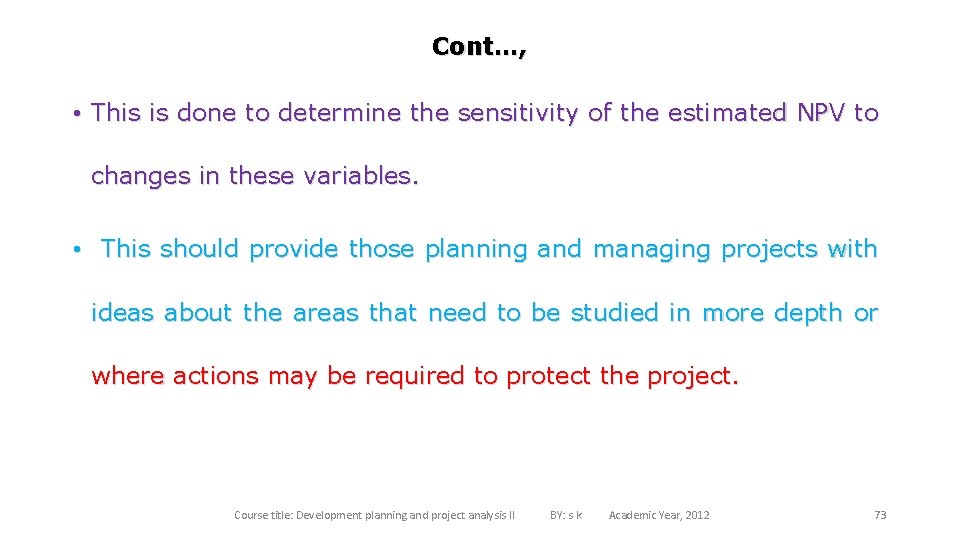 Cont…,

• This is done to determine the sensitivity of the estimated NPV to changes in these variables.

• This should provide those planning and managing projects with ideas about the areas that need to be studied in more depth or where actions may be required to protect the project.

Course title: Development planning and project analysis II BY: s k Academic Year, 2012 73